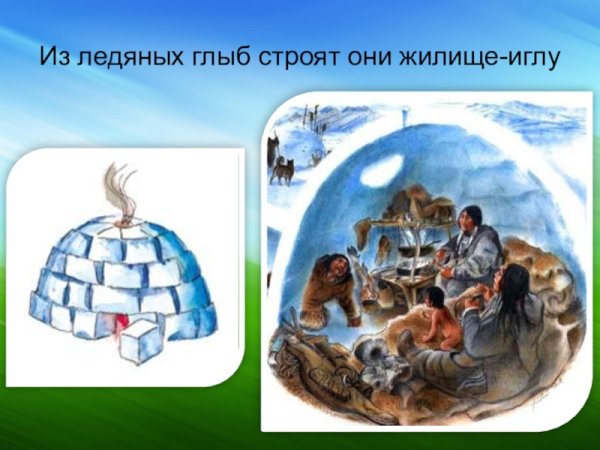 Из ледяных глыб строят они жилище-иглу